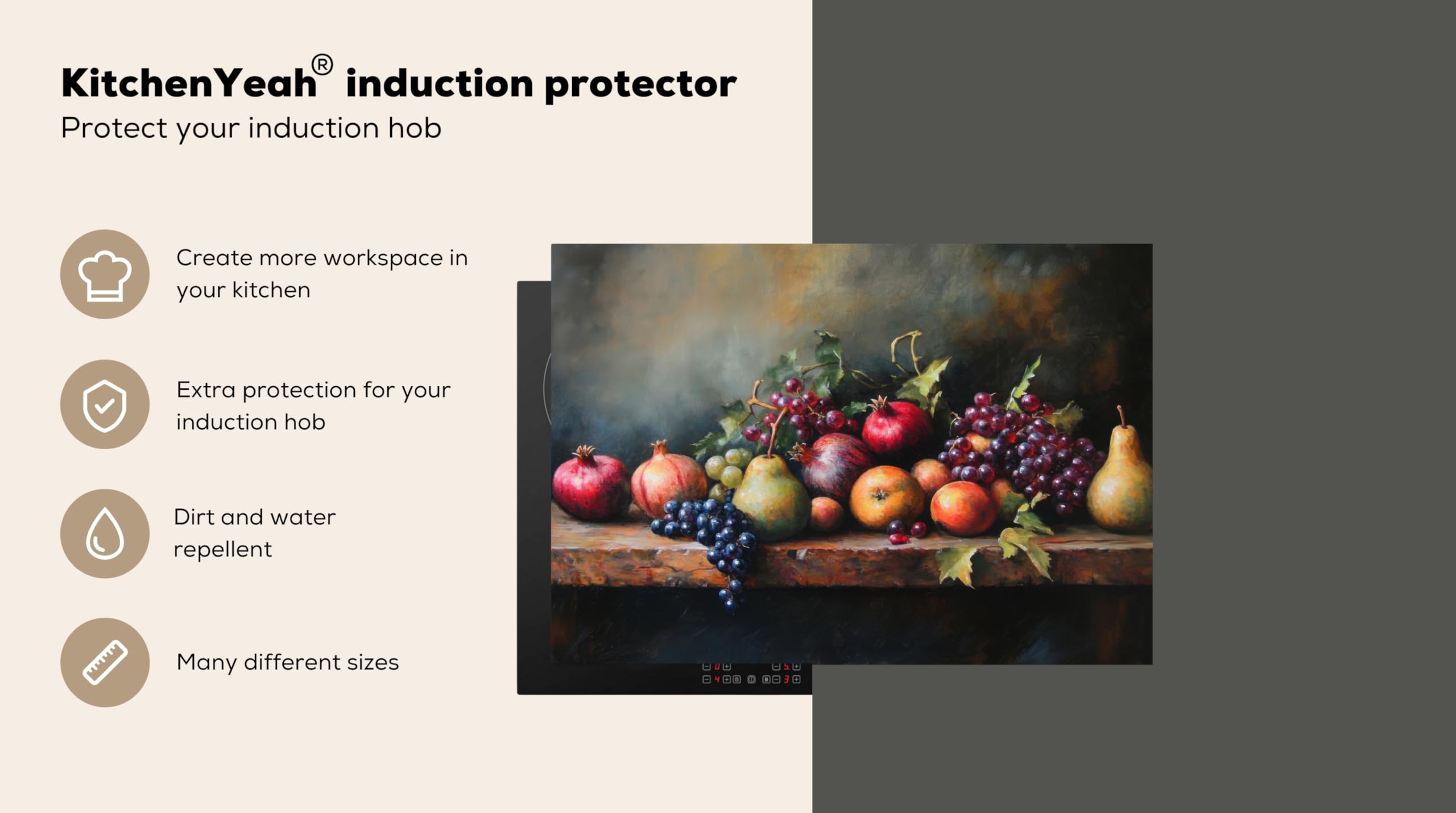 KitchenYeah® induction protector
Protect your induction hob

Create more workspace in your kitchen

Extra protection for your induction hob

Dirt and water repellent

Many different sizes